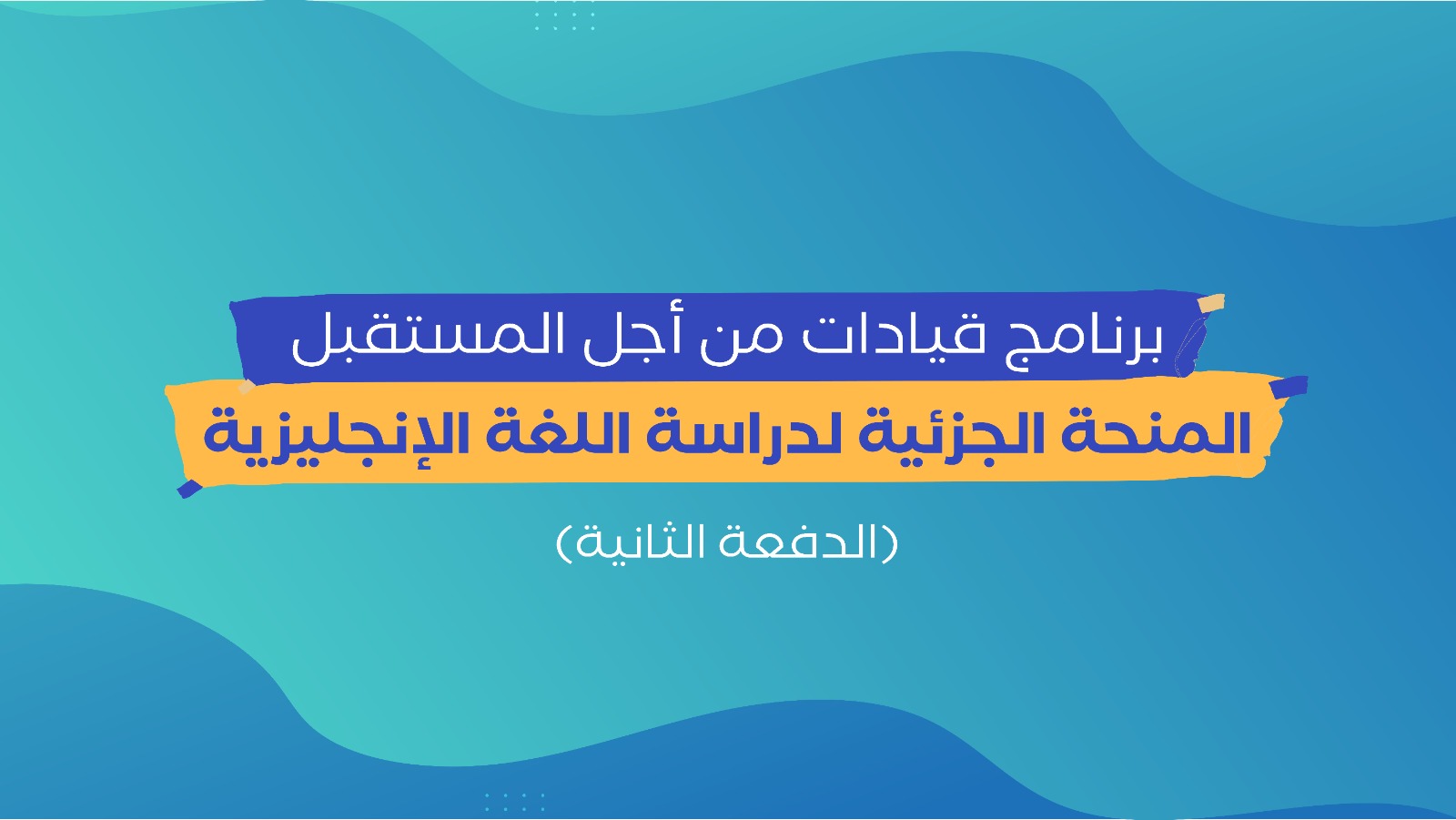 برنامج قيادات من أجل المستقبل

المنحة الجزئية لدراسة اللغة الإنجليزية

(الدفعة الثانية)